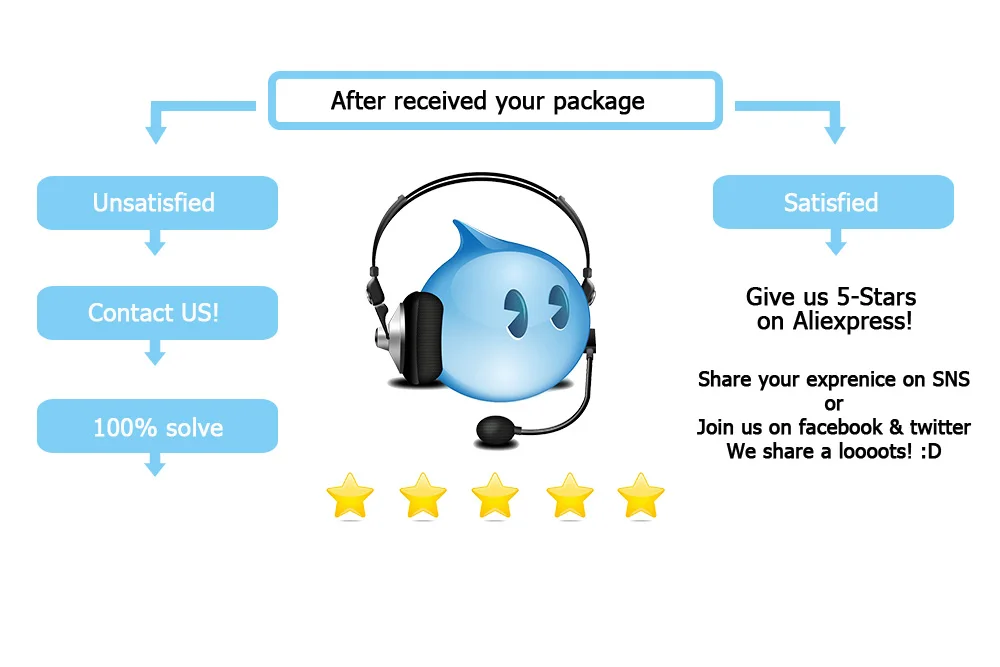 After received your package

Unsatisfied

Contact US!

100% solve

Satisfied

Give us 5-Stars on Aliexpress!

Share your exprenice on SNS
or
Join us on facebook & twitter
We share a loooots! :D